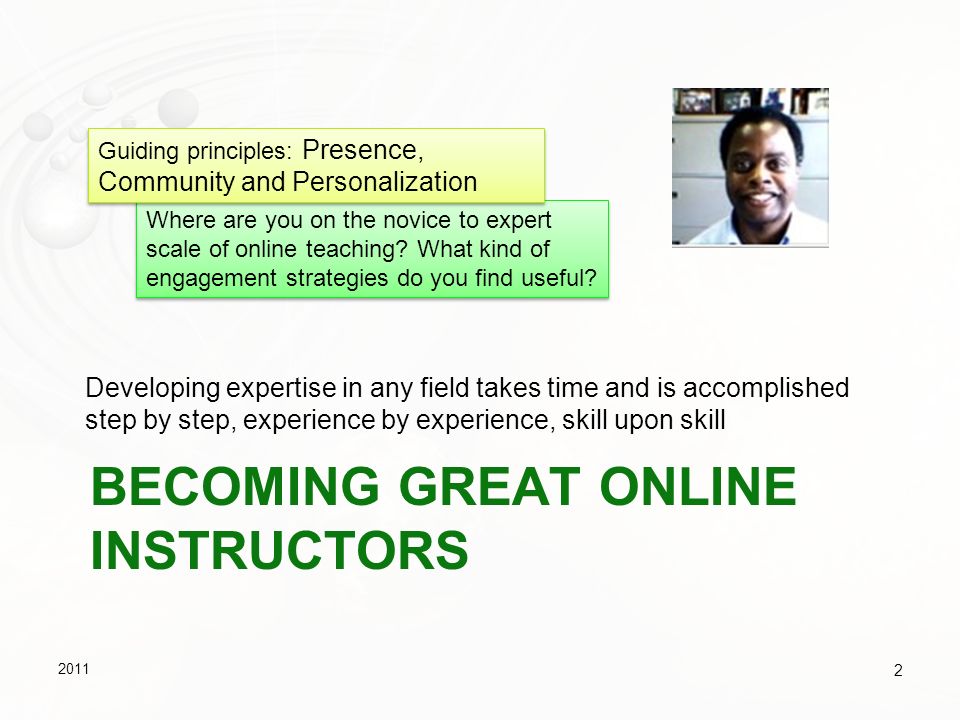 Guiding principles: Presence, Community and Personalization

Where are you on the novice to expert scale of online teaching? What kind of engagement strategies do you find useful?

Developing expertise in any field takes time and is accomplished step by step, experience by experience, skill upon skill

BECOMING GREAT ONLINE INSTRUCTORS

2011

2